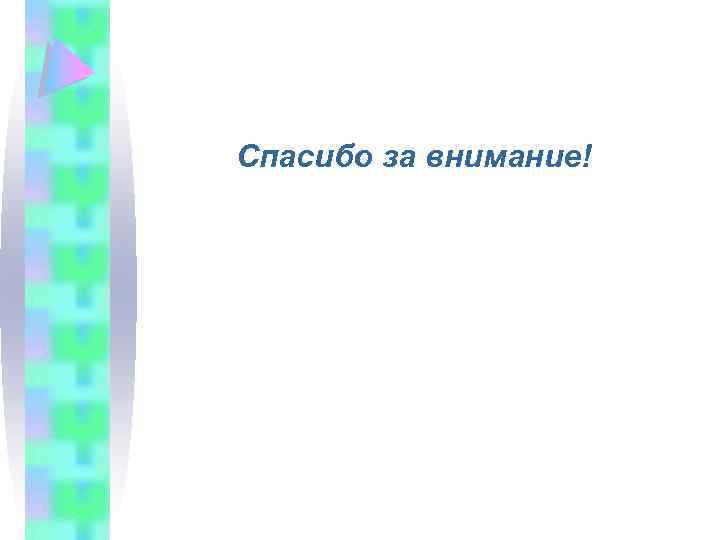 Спасибо за внимание!